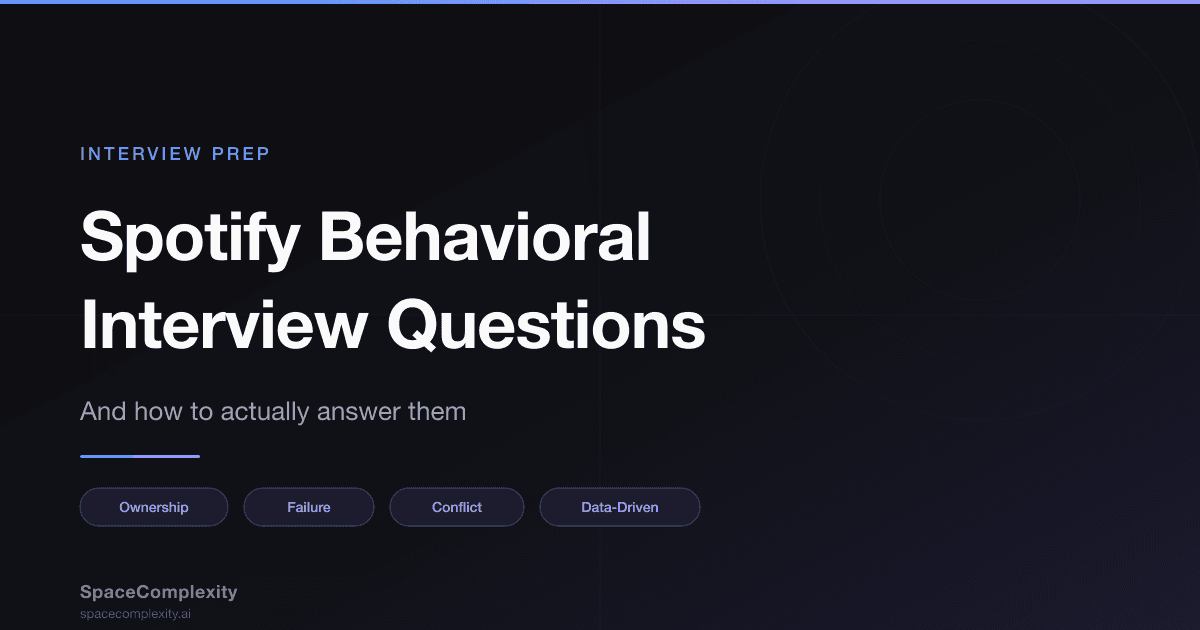 INTERVIEW PREP

Spotify Behavioral Interview Questions

And how to actually answer them

Ownership

Failure

Conflict

Data-Driven

SpaceComplexity
spacecomplexity.ai